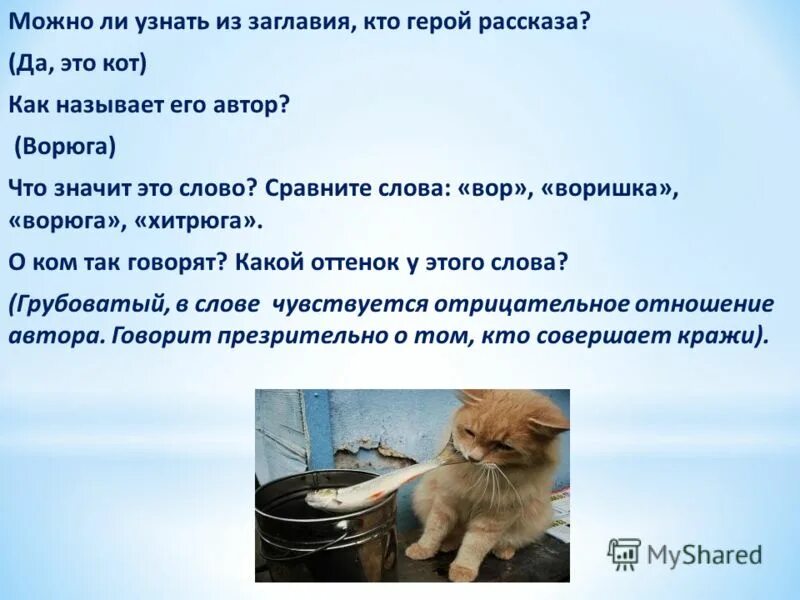 Можно ли узнать из заглавия, кто герой рассказа?

(Да, это кот)

Как называет его автор?

(Ворюга)

Что значит это слово? Сравните слова: «вор», «воришка», «ворюга», «хитрюга».

О ком так говорят? Какой оттенок у этого слова?

(Грубоватый, в слове чувствуется отрицательное отношение автора. Говорит презрительно о том, кто совершает кражи).

MyShared